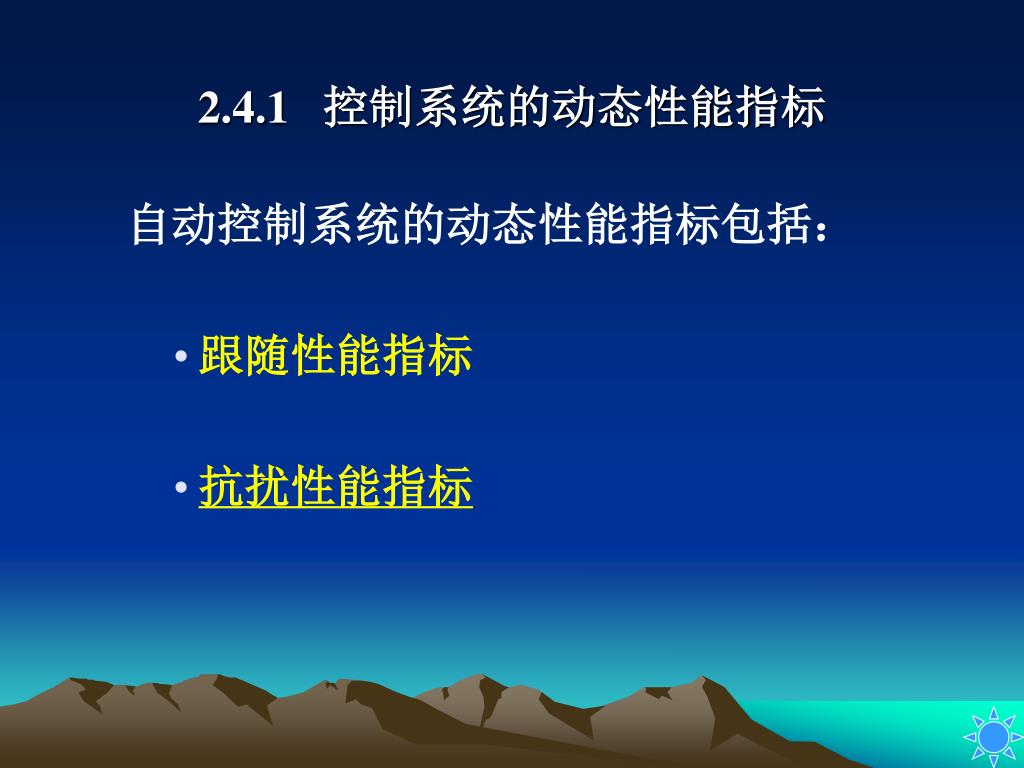 2.4.1 控制系统的动态性能指标

自动控制系统的动态性能指标包括：

• 跟随性能指标

• 抗扰性能指标